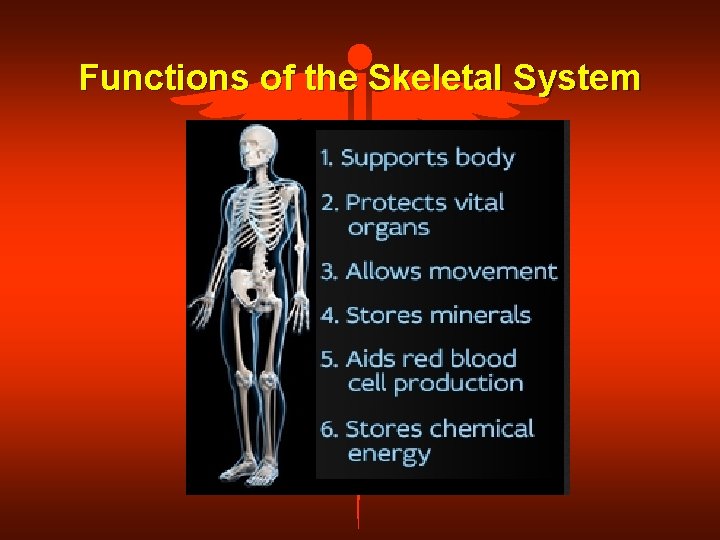 Functions of the Skeletal System

1. Supports body
2. Protects vital organs
3. Allows movement
4. Stores minerals
5. Aids red blood cell production
6. Stores chemical energy